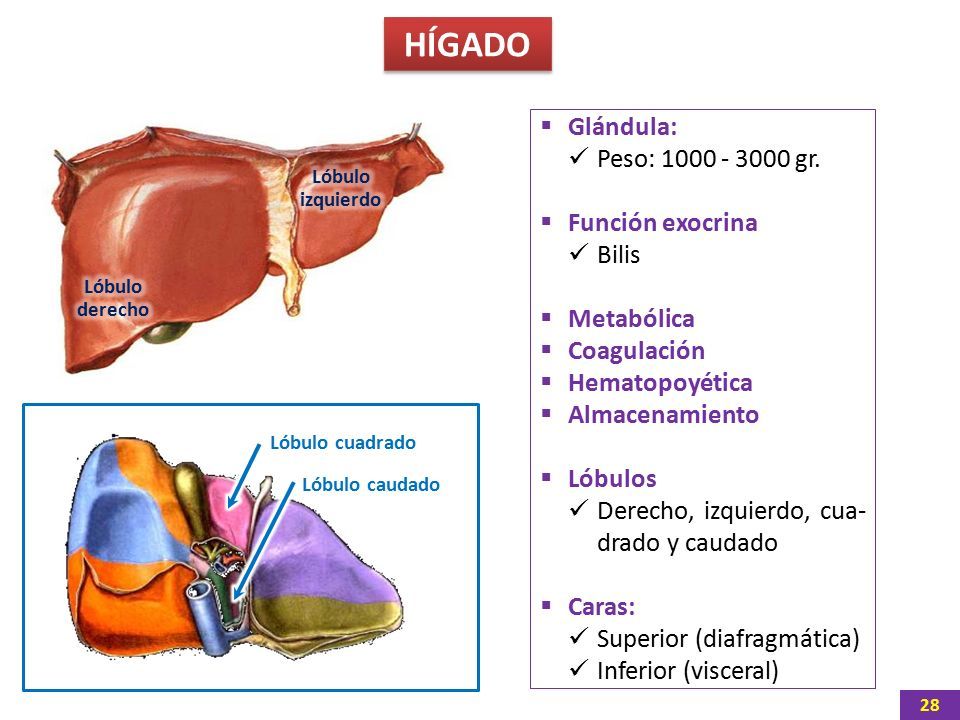 HÍGADO

Lóbulo izquierdo

Lóbulo derecho

Lóbulo cuadrado

Lóbulo caudado

▪ Glándula:
✓ Peso: 1000 - 3000 gr.

▪ Función exocrina
✓ Bilis

▪ Metabólica
▪ Coagulación
▪ Hematopoyética
▪ Almacenamiento

▪ Lóbulos
✓ Derecho, izquierdo, cuadrado y caudado

▪ Caras:
✓ Superior (diafragmática)
✓ Inferior (visceral)

28